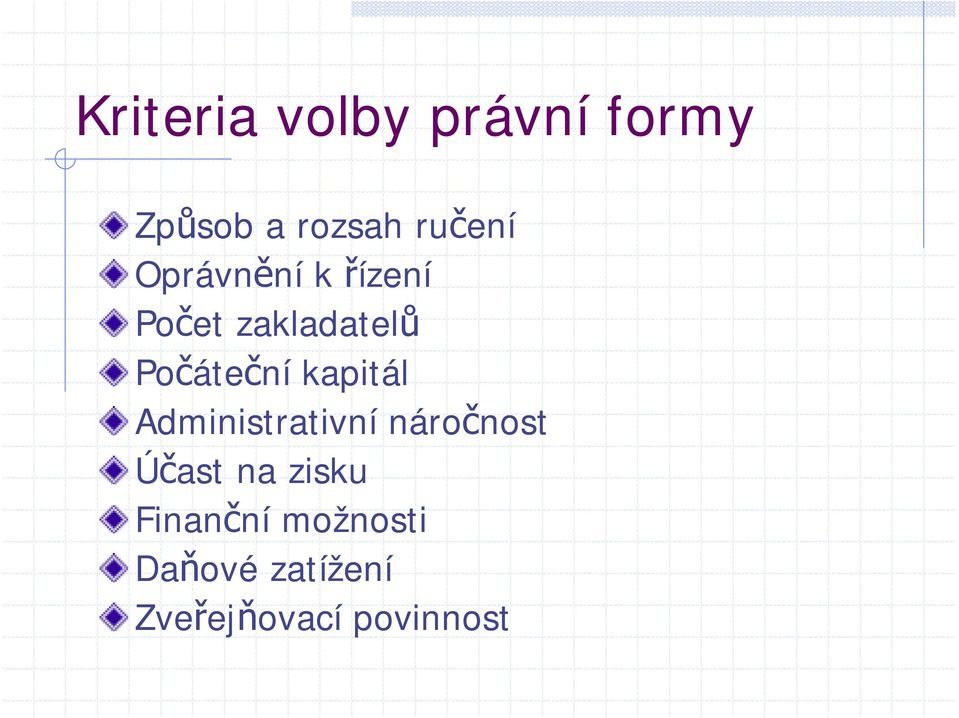 Kriteria volby právní formy

Způsob a rozsah ručení
Oprávnění k řízení
Počet zakladatelů
Počáteční kapitál
Administrativní náročnost
Účast na zisku
Finanční možnosti
Daňové zatížení
Zveřejňovací povinnost